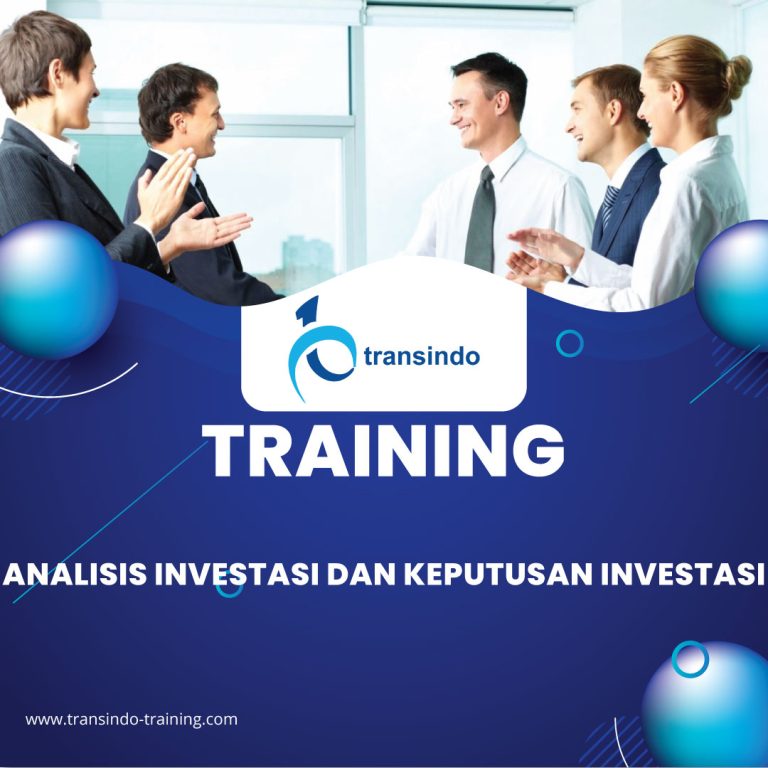 transindo

TRAINING

ANALISIS INVESTASI DAN KEPUTUSAN INVESTASI

www.transindo-training.com